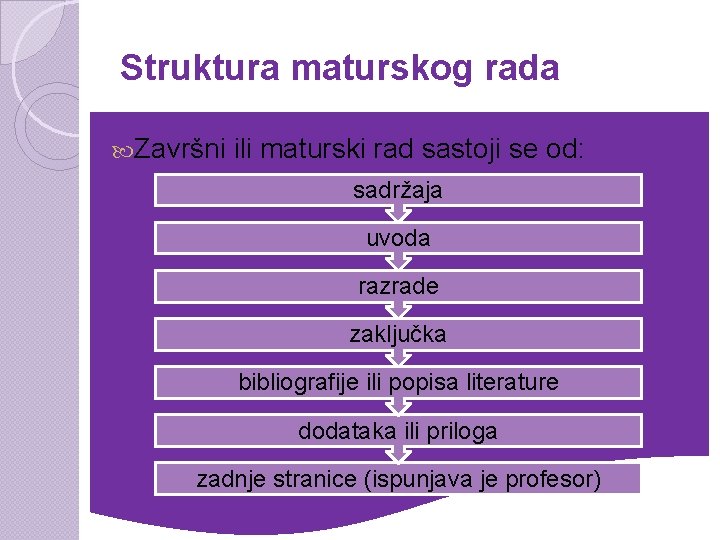 Struktura maturskog rada

Završni ili maturski rad sastoji se od:

sadržaja

uvoda

razrade

zaključka

bibliografije ili popisa literature

dodataka ili priloga

zadnje stranice (ispunjava je profesor)